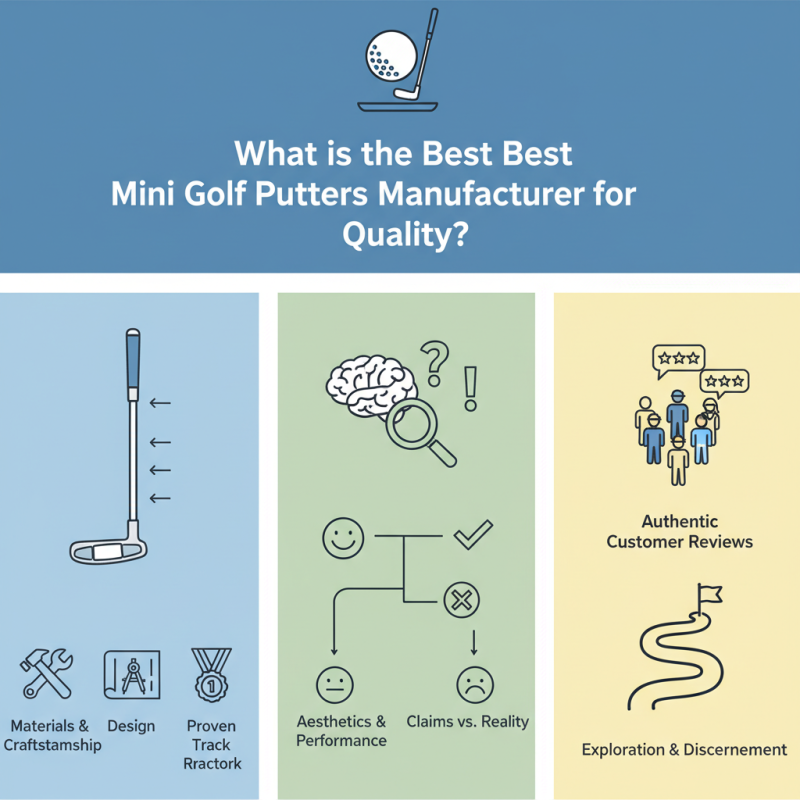 What is the Best Best
Mini Golf Putters Manufacturer for Quality?

Materials & Craftstamship

Design

Proven Track Rractork

Aesthetics & Performance

Claims vs. Reality

Authentic Customer Reviews

Exploration & Discernement